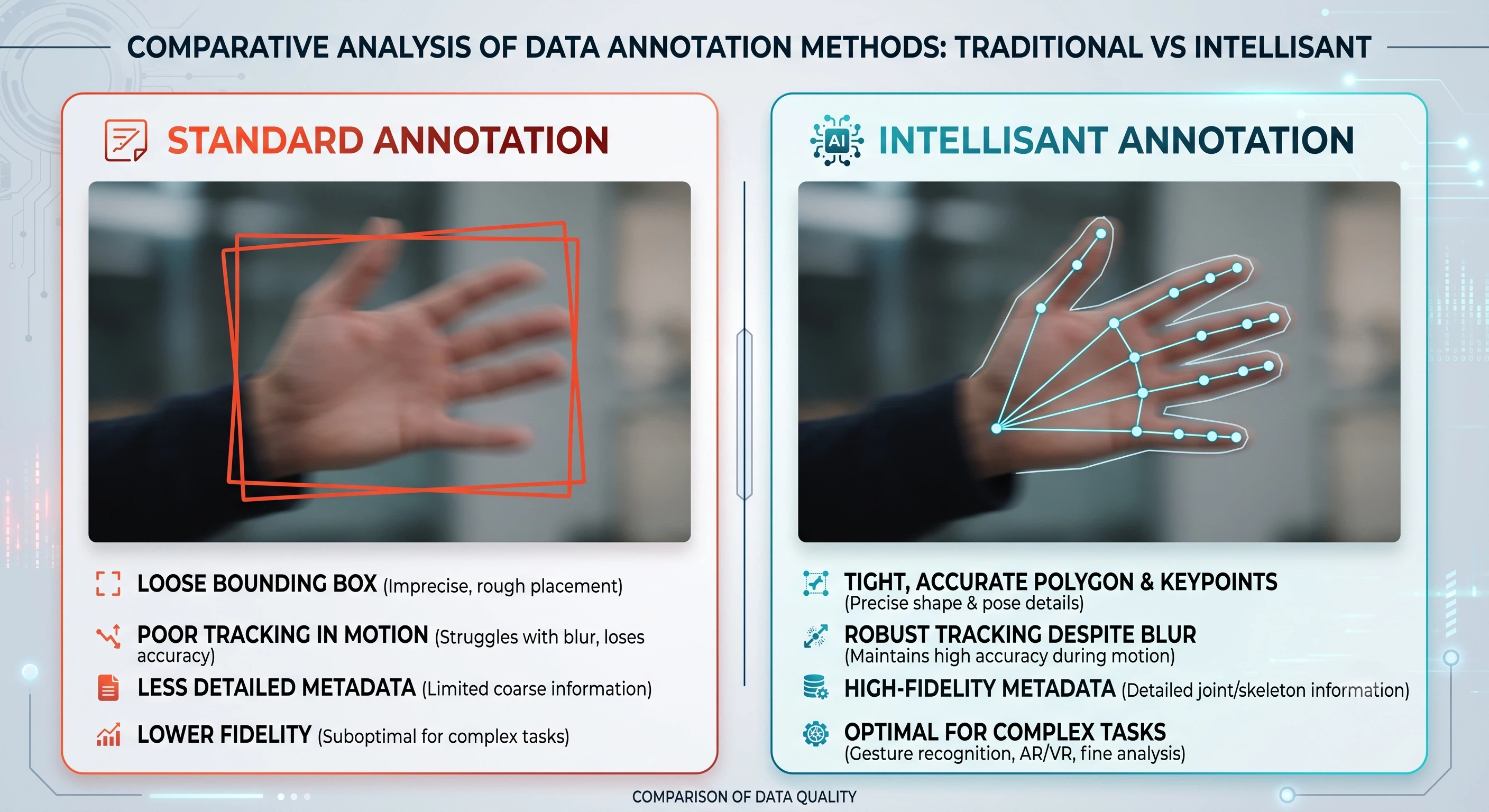 COMPARATIVE ANALYSIS OF DATA ANNOTATION METHODS: TRADITIONAL VS INTELLISANT

STANDARD ANNOTATION

LOOSE BOUNDING BOX (Imprecise, rough placement)

POOR TRACKING IN MOTION (Struggles with blur, loses accuracy)

LESS DETAILED METADATA (Limited coarse information)

LOWER FIDELITY (Suboptimal for complex tasks)

AI INTELLISANT ANNOTATION

TIGHT, ACCURATE POLYGON & KEYPOINTS (Precise shape & pose details)

ROBUST TRACKING DESPITE BLUR (Maintains high accuracy during motion)

HIGH-FIDELITY METADATA (Detailed joint/skeleton information)

OPTIMAL FOR COMPLEX TASKS (Gesture recognition, AR/VR, fine analysis)

COMPARISON OF DATA QUALITY